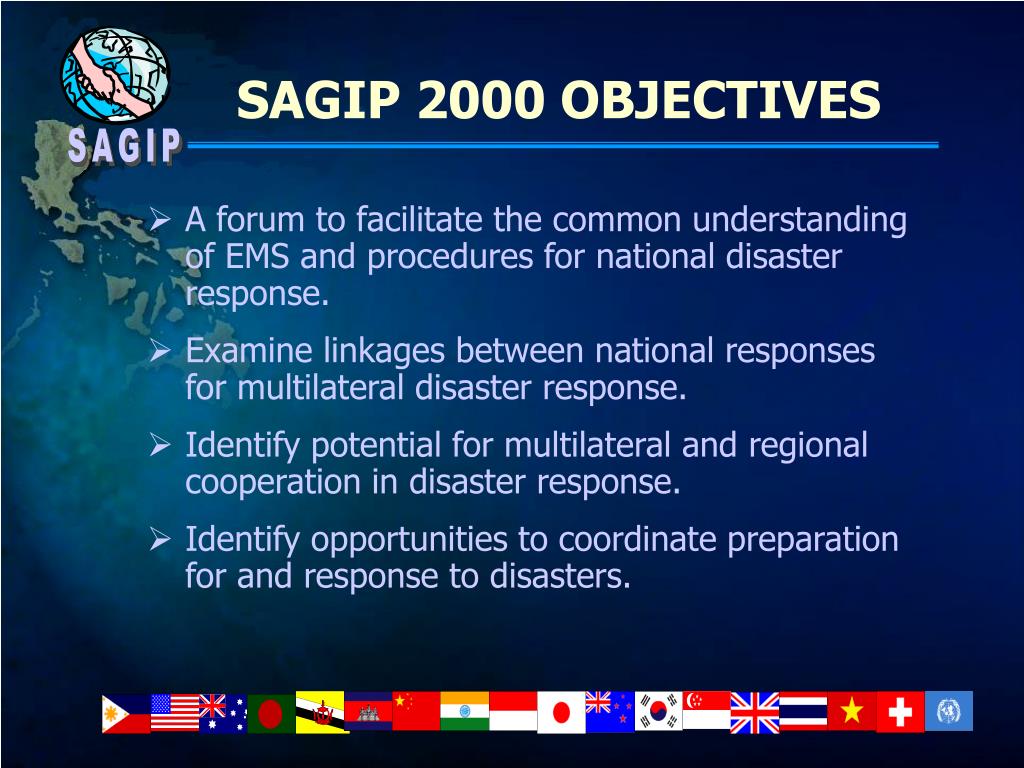 SAGIP

SAGIP 2000 OBJECTIVES

➢ A forum to facilitate the common understanding of EMS and procedures for national disaster response.

➢ Examine linkages between national responses for multilateral disaster response.

➢ Identify potential for multilateral and regional cooperation in disaster response.

➢ Identify opportunities to coordinate preparation for and response to disasters.